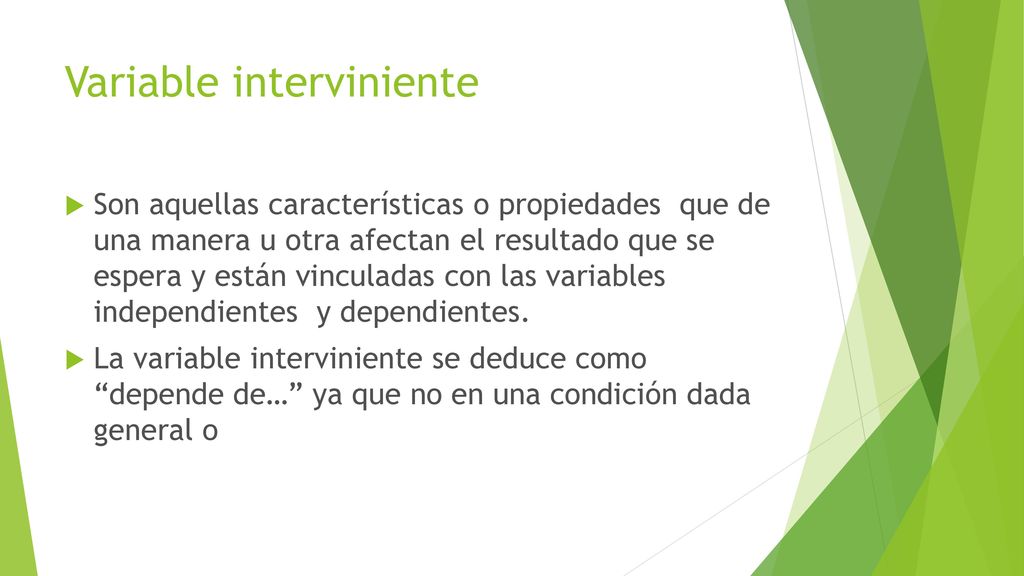 Variable interviniente

Son aquellas características o propiedades que de una manera u otra afectan el resultado que se espera y están vinculadas con las variables independientes y dependientes.

La variable interviniente se deduce como “depende de…” ya que no en una condición dada general o